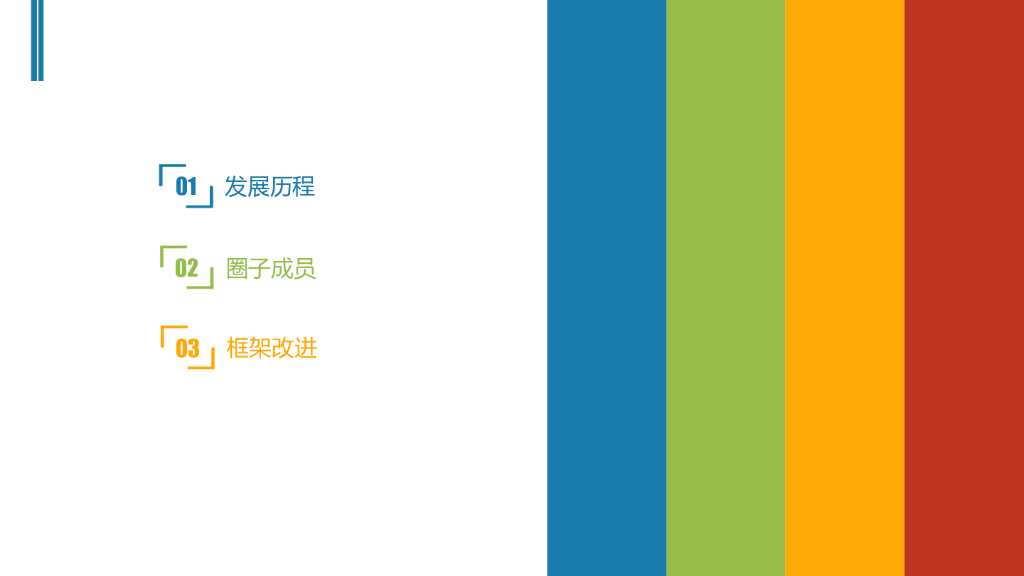 01 发展历程

02 圈子成员

03 框架改进